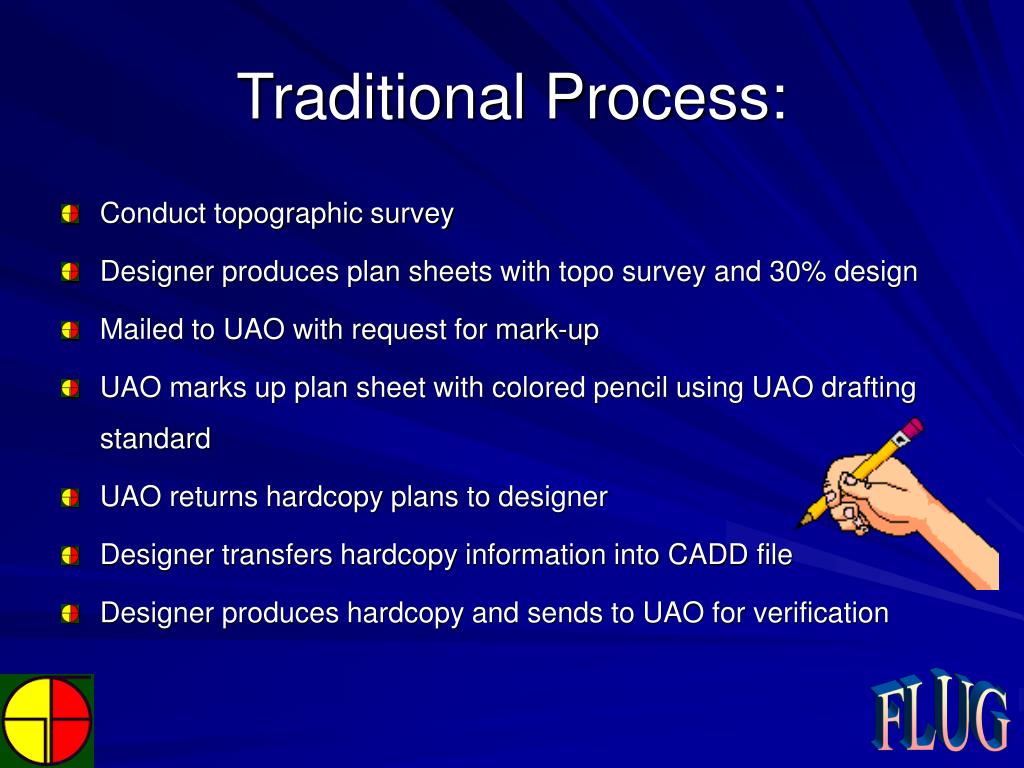 Traditional Process:

Conduct topographic survey

Designer produces plan sheets with topo survey and 30% design

Mailed to UAO with request for mark-up

UAO marks up plan sheet with colored pencil using UAO drafting standard

UAO returns hardcopy plans to designer

Designer transfers hardcopy information into CADD file

Designer produces hardcopy and sends to UAO for verification

FLUG